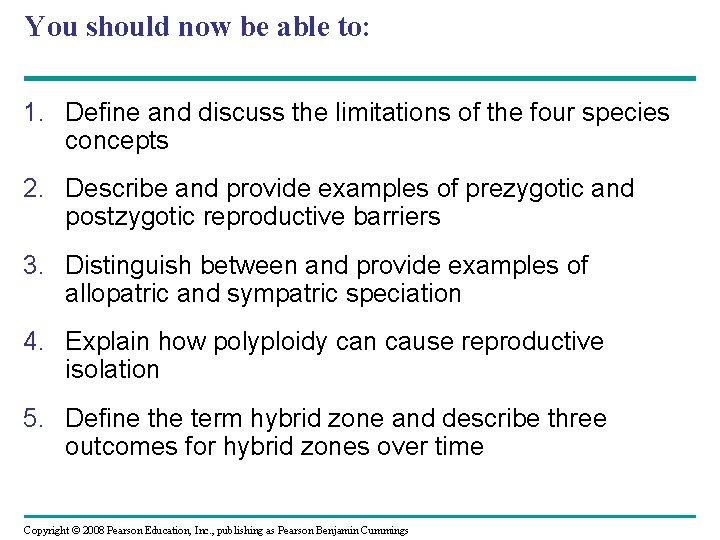 You should now be able to:

1. Define and discuss the limitations of the four species concepts

2. Describe and provide examples of prezygotic and postzygotic reproductive barriers

3. Distinguish between and provide examples of allopatric and sympatric speciation

4. Explain how polyploidy can cause reproductive isolation

5. Define the term hybrid zone and describe three outcomes for hybrid zones over time

Copyright © 2008 Pearson Education, Inc., publishing as Pearson Benjamin Cummings